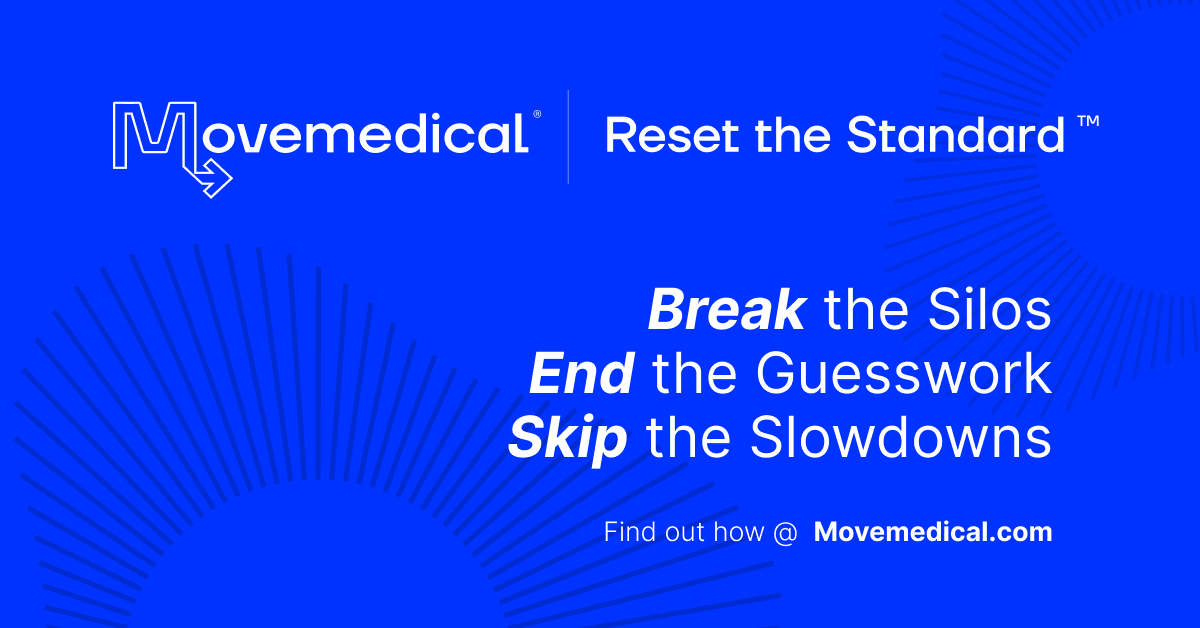 Movemedical®

Reset the Standard ™

Break the Silos
End the Guesswork
Skip the Slowdowns

Find out how @ Movemedical.com